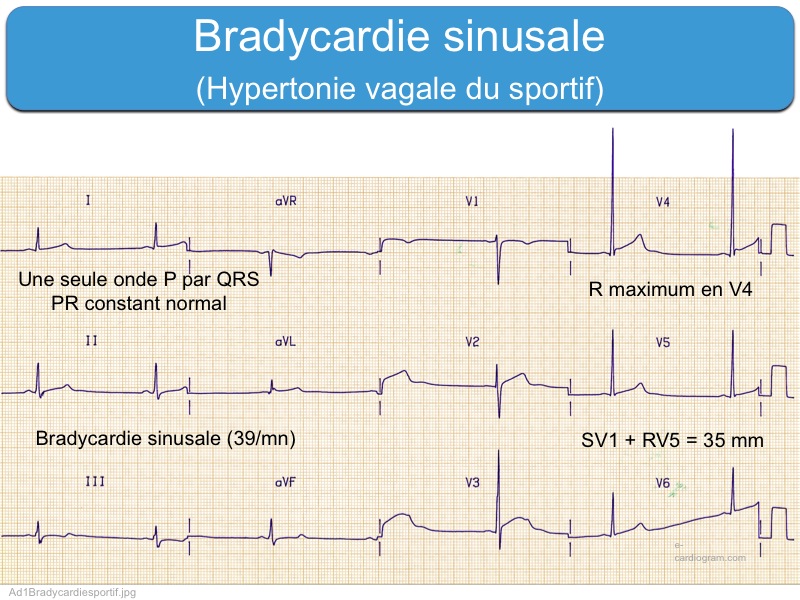 Bradycardie sinusale
(Hypertonie vagale du sportif)

I
aVR
V1
V4

Une seule onde P par QRS
PR constant normal

R maximum en V4

II
aVL
V2
V5

Bradycardie sinusale (39/mn)

SV1 + RV5 = 35 mm

III
aVF
V3
V6

e-cardiogram.com

Ad1Bradycardiesportif.jpg